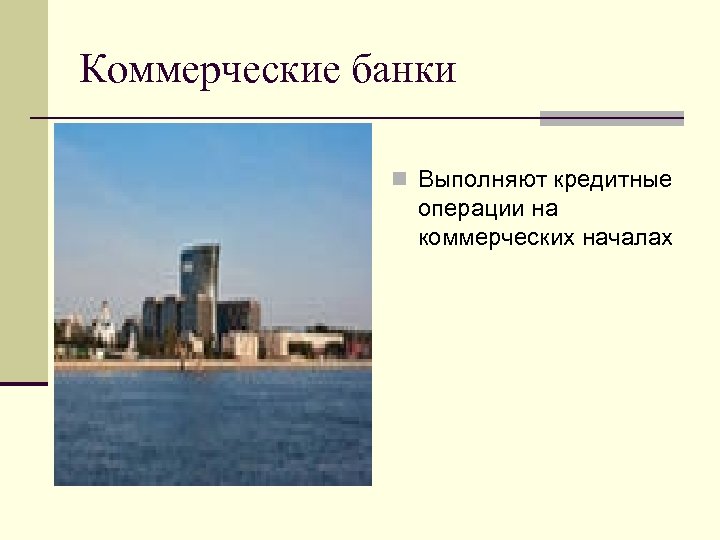 Коммерческие банки

Выполняют кредитные операции на коммерческих началах